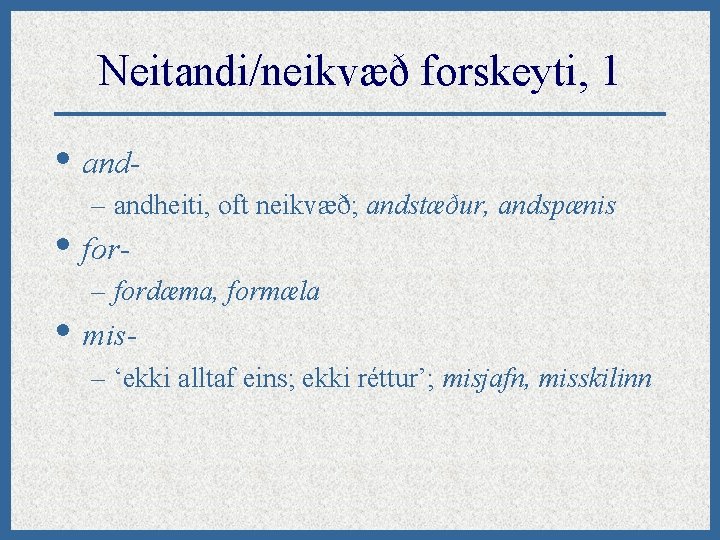 Neitandi/neikvæð forskeyti, 1

• and-
– andheiti, oft neikvæð; andstæður, andspænis
• for-
– fordæma, formæla
• mis-
– ‘ekki alltaf eins; ekki réttur’; misjafn, misskilinn